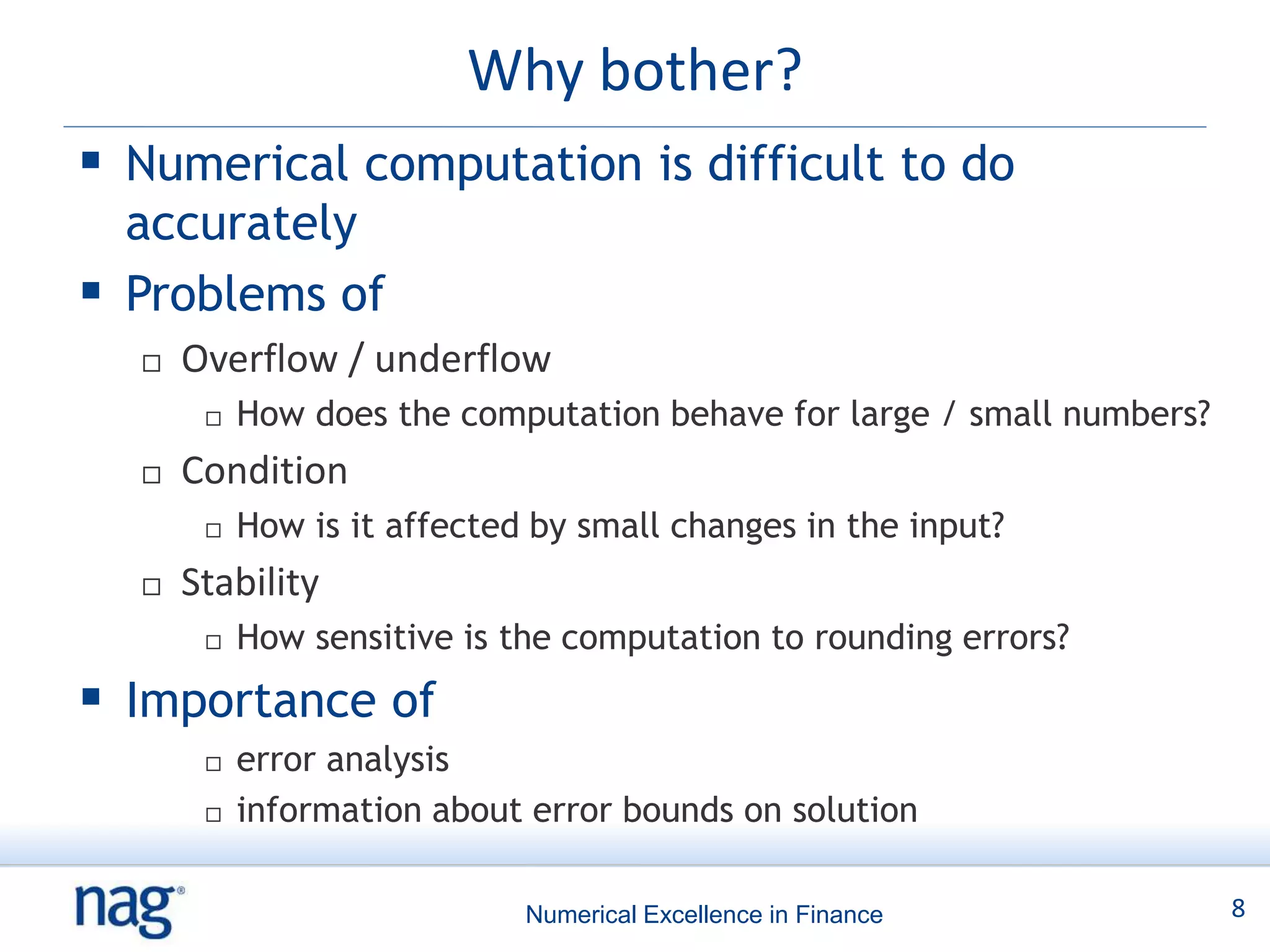 Why bother?

▪ Numerical computation is difficult to do accurately

▪ Problems of

□ Overflow / underflow

□ How does the computation behave for large / small numbers?

□ Condition

□ How is it affected by small changes in the input?

□ Stability

□ How sensitive is the computation to rounding errors?

▪ Importance of

□ error analysis

□ information about error bounds on solution

nag®

Numerical Excellence in Finance

8